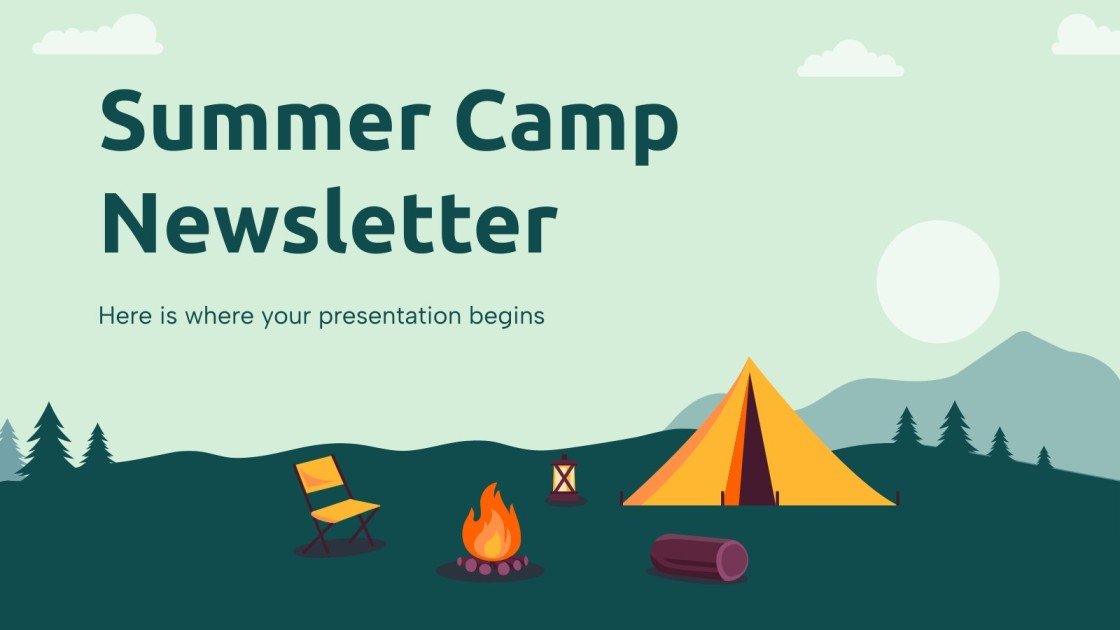 Summer Camp Newsletter

Here is where your presentation begins